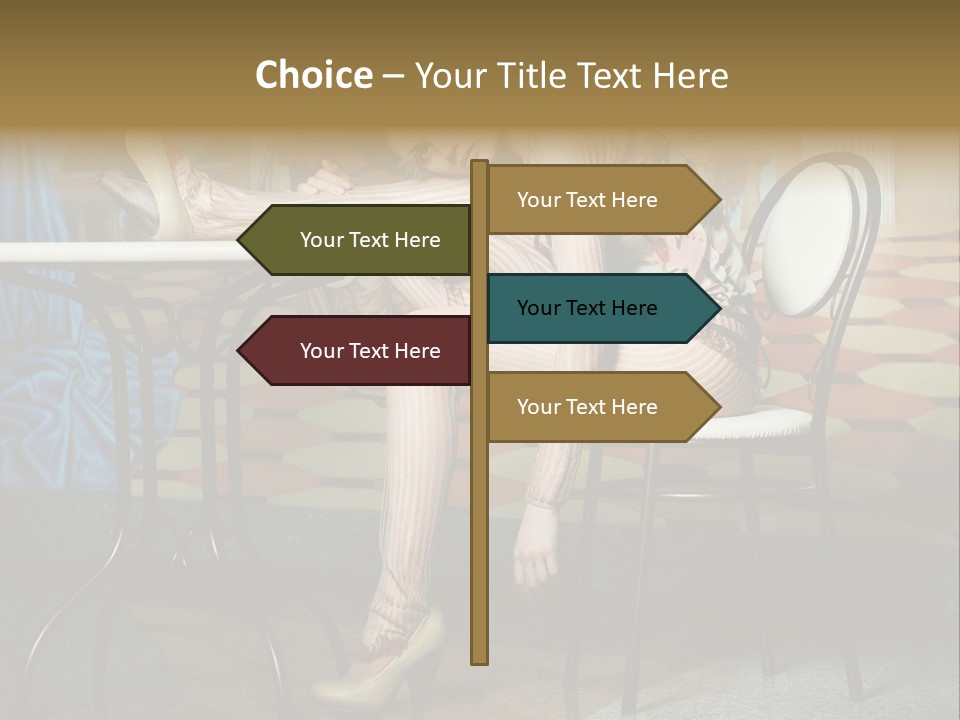 Choice – Your Title Text Here

Your Text Here

Your Text Here

Your Text Here

Your Text Here

Your Text Here